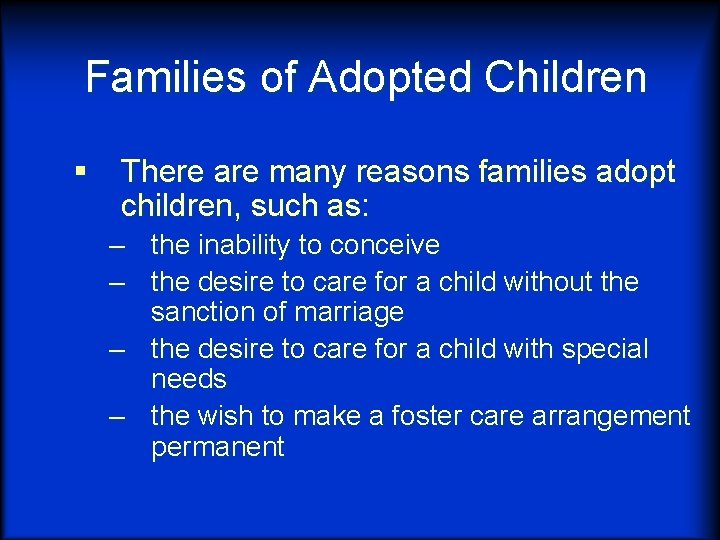 Families of Adopted Children

▪ There are many reasons families adopt children, such as:

– the inability to conceive
– the desire to care for a child without the sanction of marriage
– the desire to care for a child with special needs
– the wish to make a foster care arrangement permanent